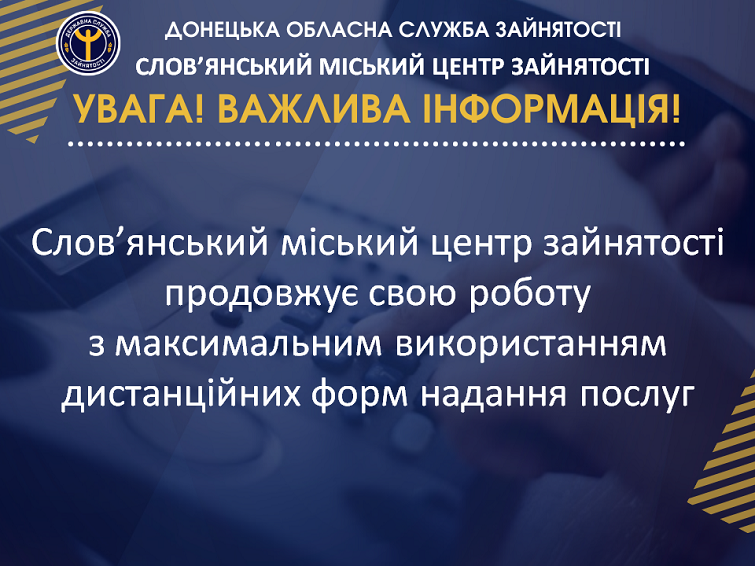 ДЕРЖАВНА СЛУЖБА ЗАЙНЯТОСТІ

ДОНЕЦЬКА ОБЛАСНА СЛУЖБА ЗАЙНЯТОСТІ
СЛОВ'ЯНСЬКИЙ МІСЬКИЙ ЦЕНТР ЗАЙНЯТОСТІ
УВАГА! ВАЖЛИВА ІНФОРМАЦІЯ!

Слов'янський міський центр зайнятості продовжує свою роботу з максимальним використанням дистанційних форм надання послуг